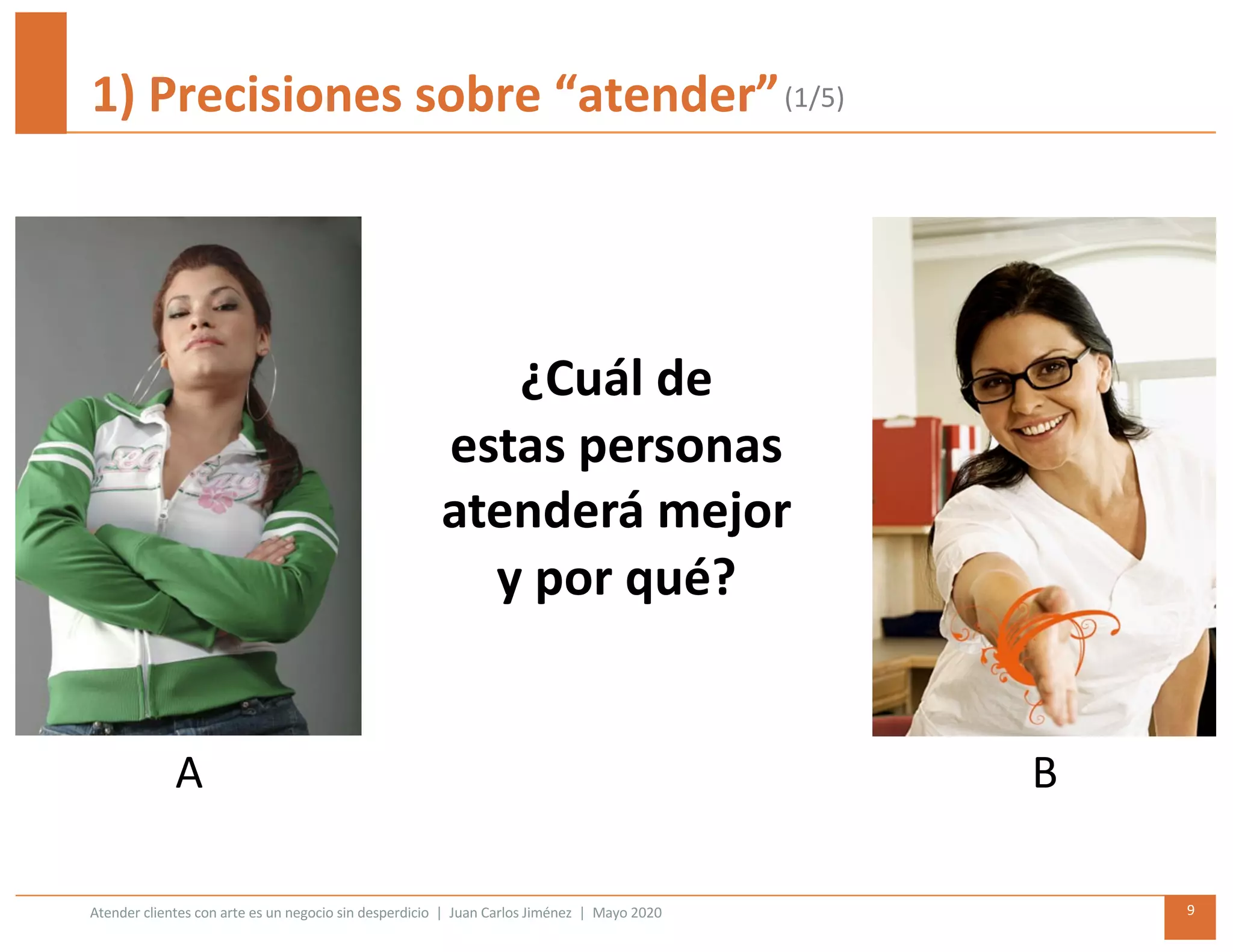 1) Precisiones sobre “atender” (1/5)

¿Cuál de estas personas atenderá mejor y por qué?

A

B

Atender clientes con arte es un negocio sin desperdicio | Juan Carlos Jiménez | Mayo 2020

9